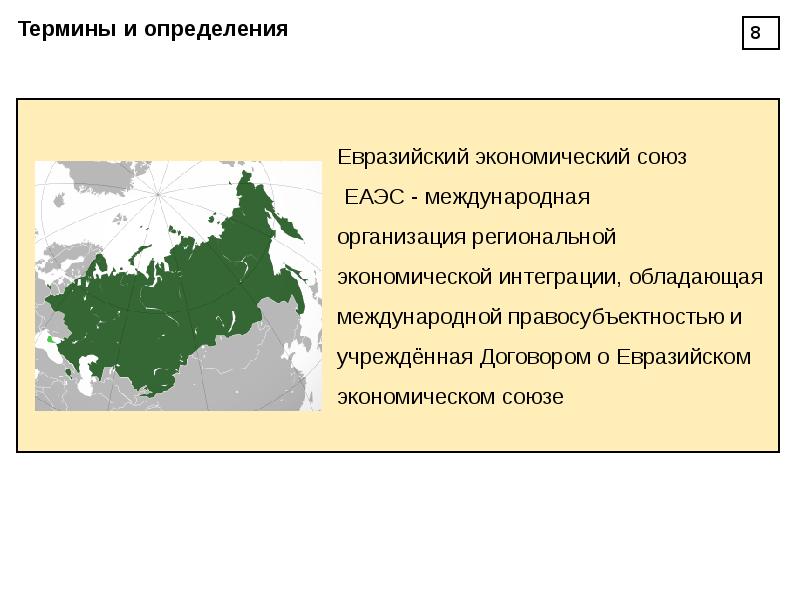 Термины и определения

8

Евразийский экономический союз
ЕАЭС - международная организация региональной экономической интеграции, обладающая международной правосубъектностью и учреждённая Договором о Евразийском экономическом союзе